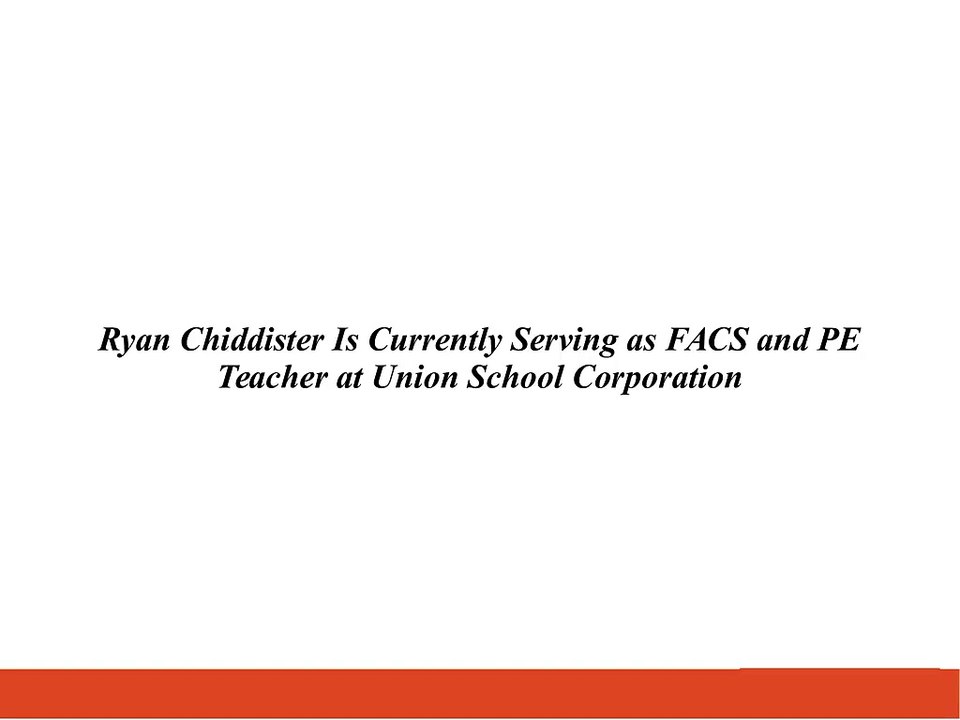 Ryan Chiddister Is Currently Serving as FACS and PE Teacher at Union School Corporation